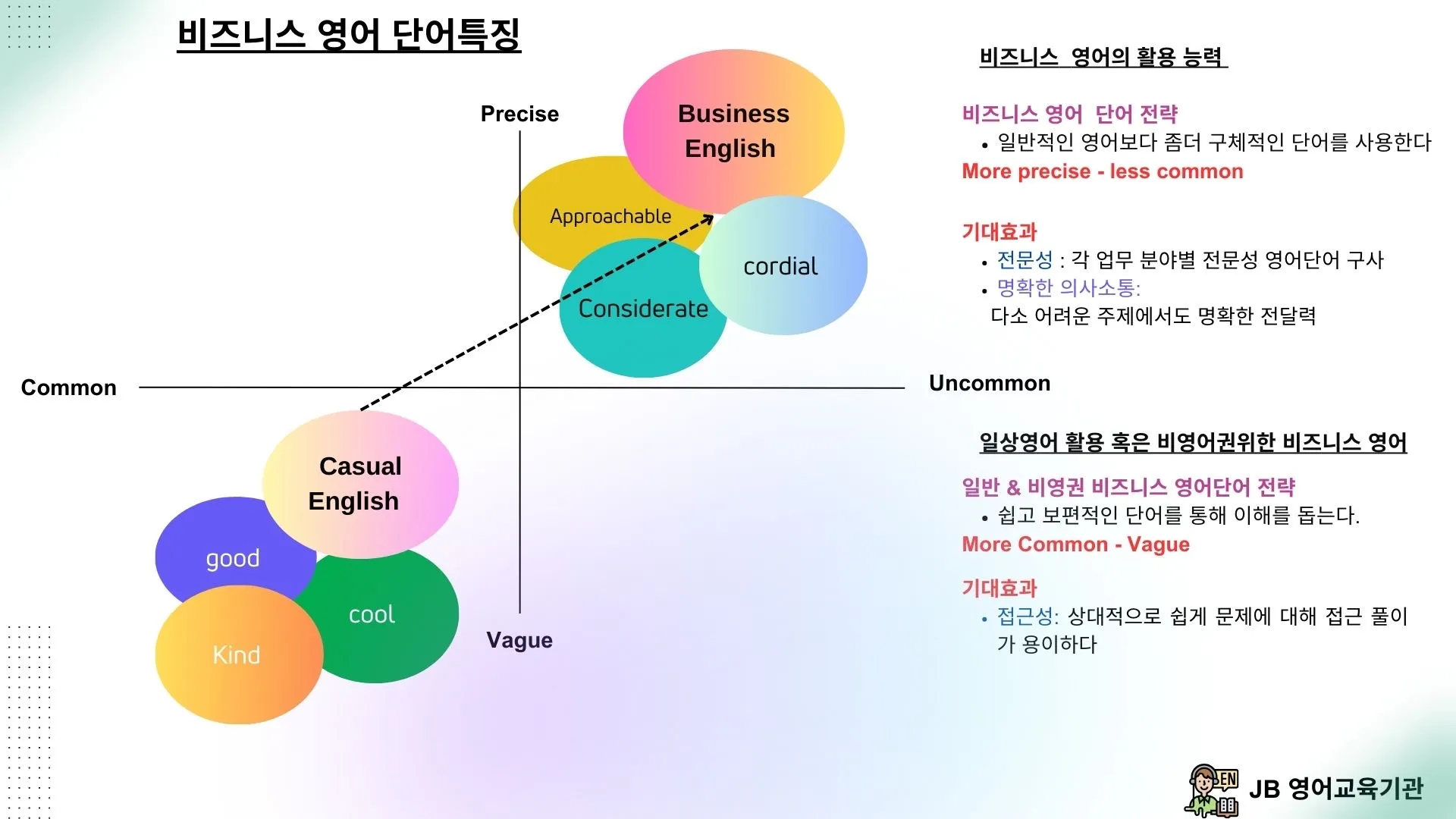 비즈니스 영어 단어특징

Precise

Business English

Approachable

cordial

Considerate

Common

Uncommon

Casual English

good

cool

Kind

Vague

비즈니스 영어의 활용 능력

비즈니스 영어 단어 전략
• 일반적인 영어보다 좀더 구체적인 단어를 사용한다
More precise - less common

기대효과
• 전문성 : 각 업무 분야별 전문성 영어단어 구사
• 명확한 의사소통:
다소 어려운 주제에서도 명확한 전달력

일상영어 활용 혹은 비영어권위한 비즈니스 영어

일반 & 비영권 비즈니스 영어단어 전략
• 쉽고 보편적인 단어를 통해 이해를 돕는다.
More Common - Vague

기대효과
• 접근성: 상대적으로 쉽게 문제에 대해 접근 풀이가 용이하다

EN

JB 영어교육기관